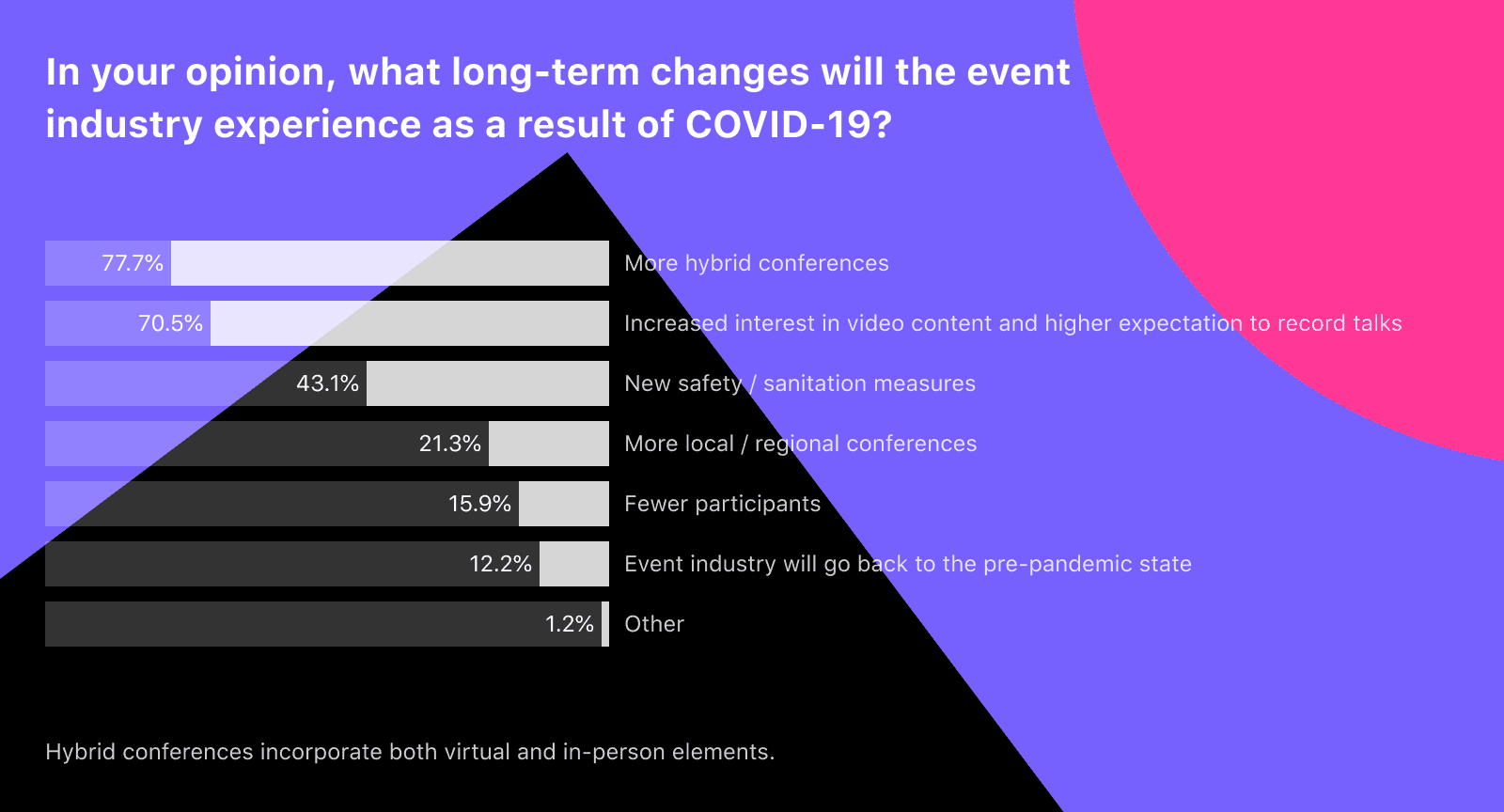 In your opinion, what long-term changes will the event industry experience as a result of COVID-19?

77.7% More hybrid conferences

70.5% Increased interest in video content and higher expectation to record talks

43.1% New safety / sanitation measures

21.3% More local / regional conferences

15.9% Fewer participants

12.2% Event industry will go back to the pre-pandemic state

1.2% Other

Hybrid conferences incorporate both virtual and in-person elements.